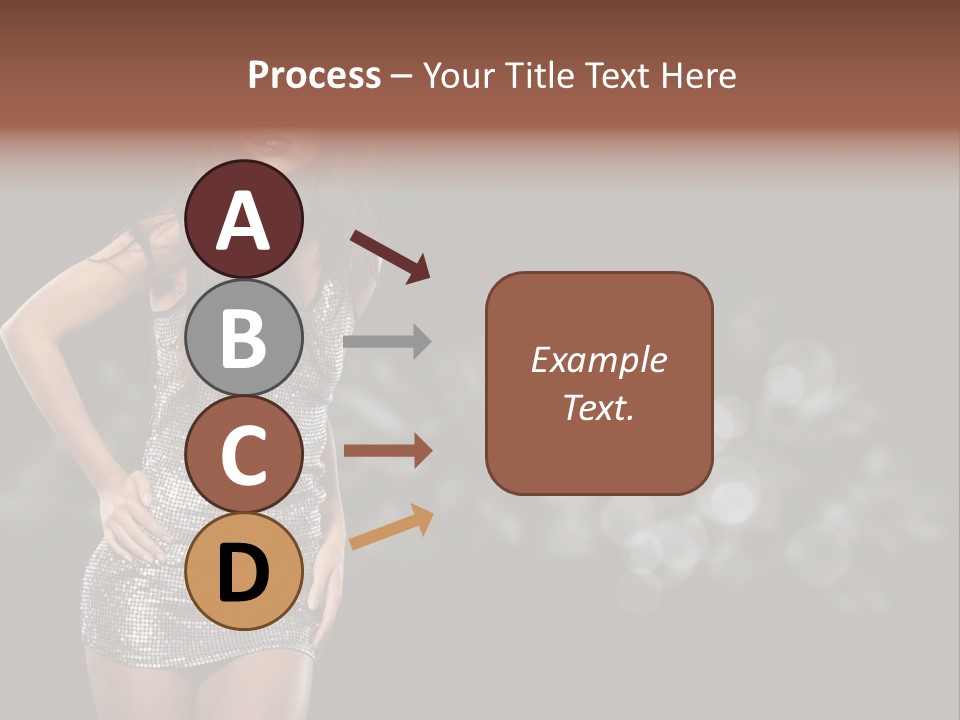 Process – Your Title Text Here

A

B

C

D

Example Text.